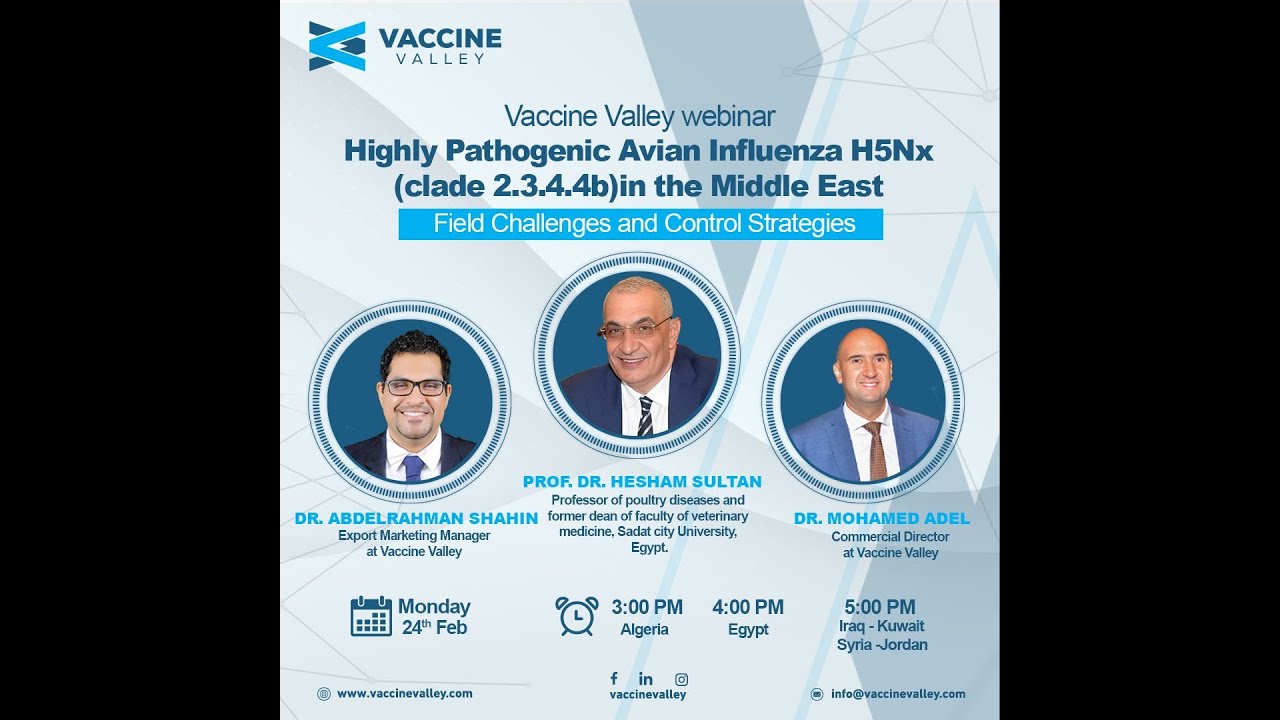 VACCINE VALLEY

Vaccine Valley webinar
Highly Pathogenic Avian Influenza H5Nx (clade 2.3.4.4b)in the Middle East
Field Challenges and Control Strategies

DR. ABDELRAHMAN SHAHIN
Export Marketing Manager at Vaccine Valley

PROF. DR. HESHAM SULTAN
Professor of poultry diseases and former dean of faculty of veterinary medicine, Sadat city University, Egypt.

DR. MOHAMED ADEL
Commercial Director at Vaccine Valley

Monday 24$^{th}$ Feb

3:00 PM Algeria

4:00 PM Egypt

5:00 PM Iraq - Kuwait Syria -Jordan

www.vaccinevalley.com

vaccinevalley

info@vaccinevalley.com